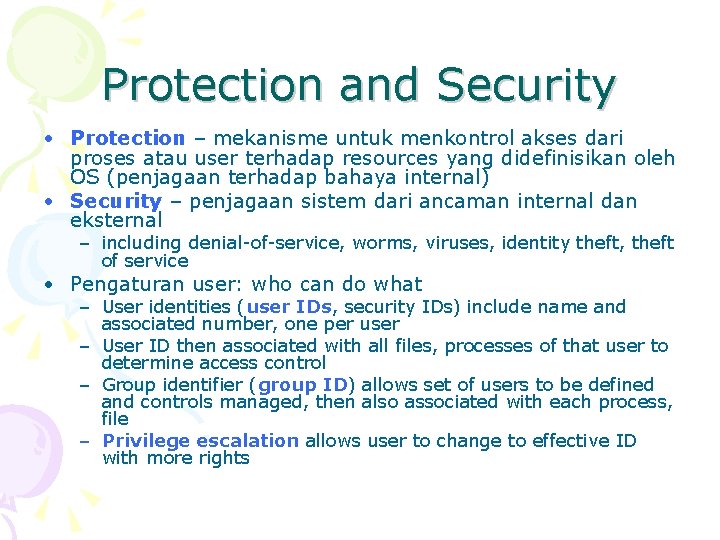 Protection and Security

• Protection – mekanisme untuk menkontrol akses dari proses atau user terhadap resources yang didefinisikan oleh OS (penjagaan terhadap bahaya internal)
• Security – penjagaan sistem dari ancaman internal dan eksternal
– including denial-of-service, worms, viruses, identity theft, theft of service
• Pengaturan user: who can do what
– User identities (user IDs, security IDs) include name and associated number, one per user
– User ID then associated with all files, processes of that user to determine access control
– Group identifier (group ID) allows set of users to be defined and controls managed, then also associated with each process, file
– Privilege escalation allows user to change to effective ID with more rights